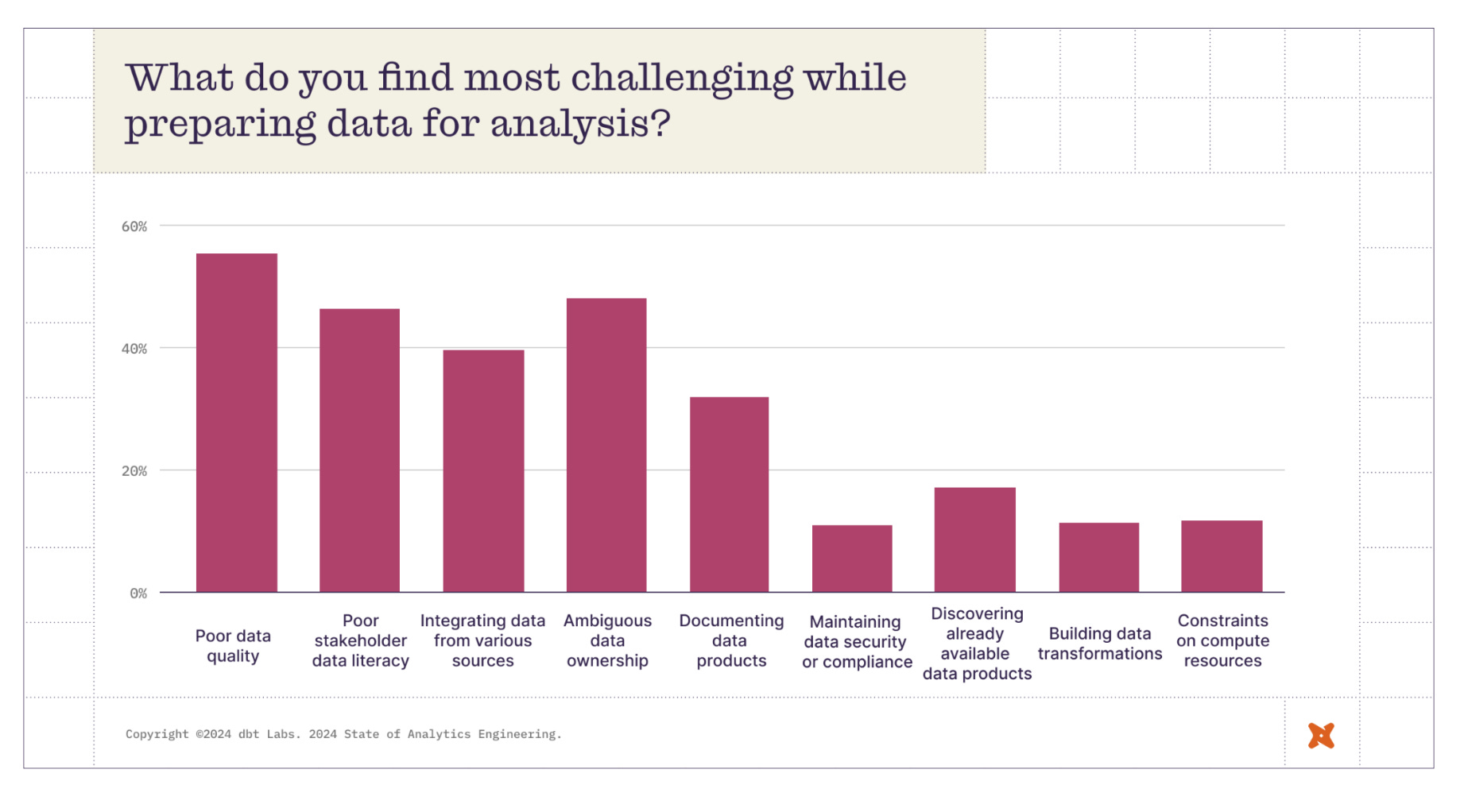 What do you find most challenging while preparing data for analysis?

60%
40%
20%
0%

Poor data quality
Poor stakeholder data literacy
Integrating data from various sources
Ambiguous data ownership
Documenting data products
Maintaining data security or compliance
Discovering already available data products
Building data transformations
Constraints on compute resources

Copyright ©2024 dbt Labs. 2024 State of Analytics Engineering.